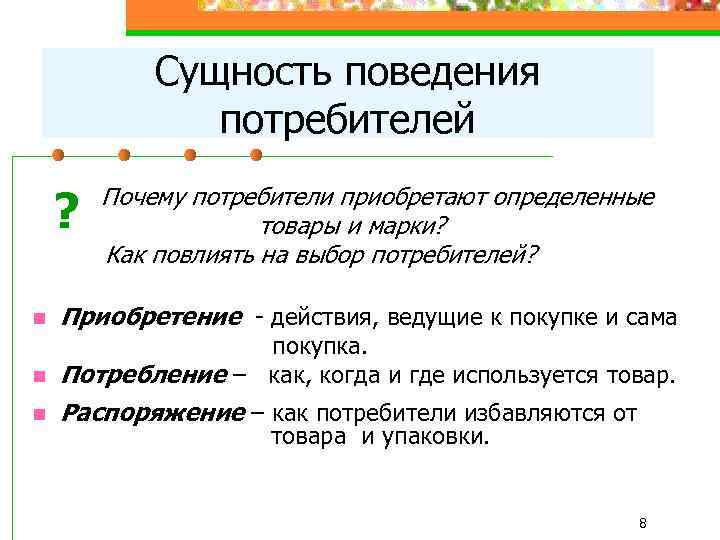 Сущность поведения потребителей

? Почему потребители приобретают определенные товары и марки?
Как повлиять на выбор потребителей?

Приобретение - действия, ведущие к покупке и сама покупка.

Потребление – как, когда и где используется товар.

Распоряжение – как потребители избавляются от товара и упаковки.

8